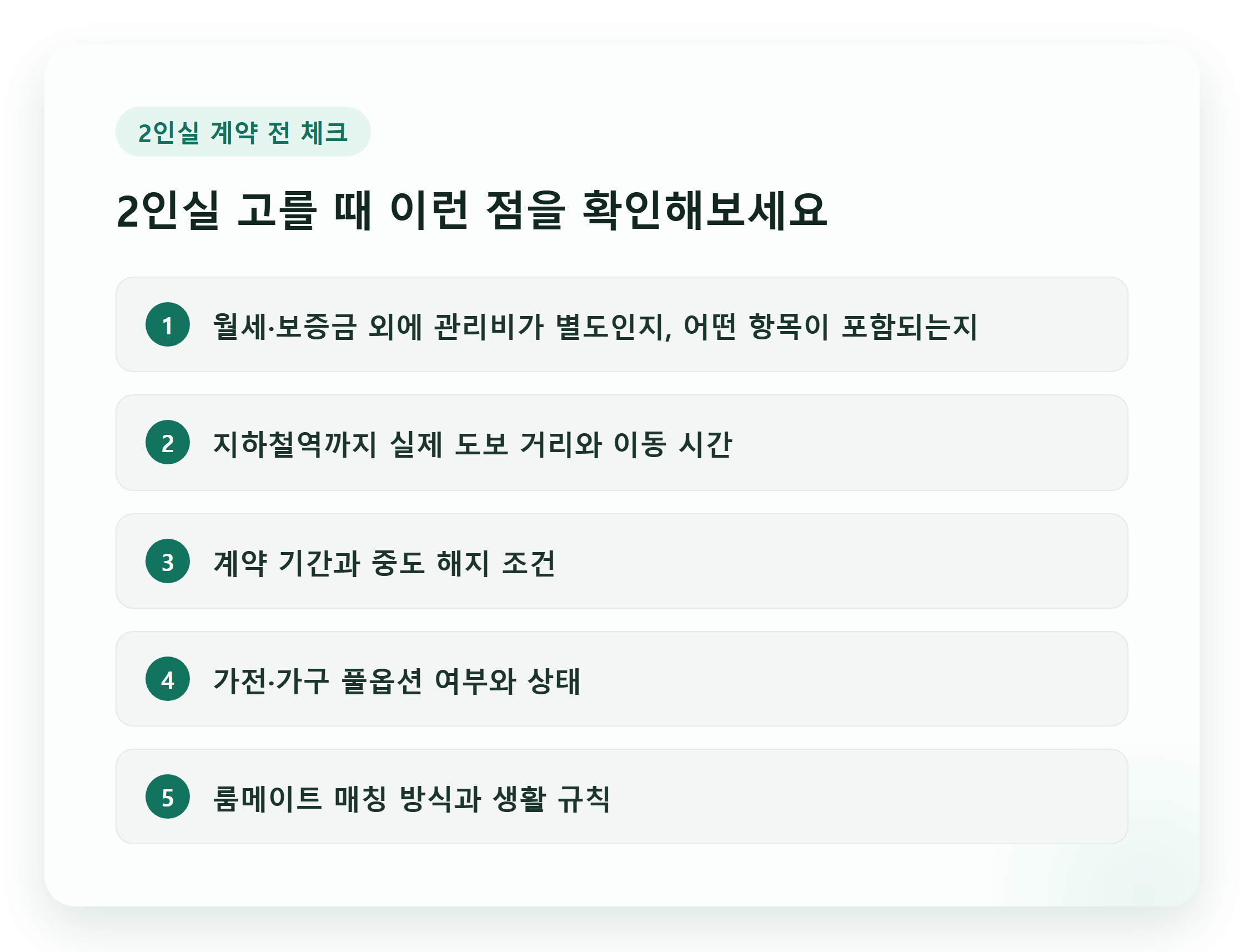 2인실 계약 전 체크

2인실 고를 때 이런 점을 확인해보세요

1 월세·보증금 외에 관리비가 별도인지, 어떤 항목이 포함되는지

2 지하철역까지 실제 도보 거리와 이동 시간

3 계약 기간과 중도 해지 조건

4 가전·가구 풀옵션 여부와 상태

5 룸메이트 매칭 방식과 생활 규칙